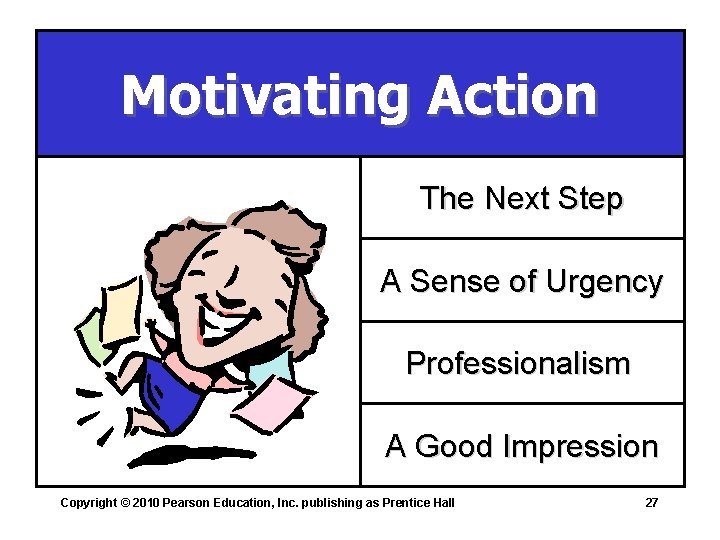 Motivating Action

The Next Step

A Sense of Urgency

Professionalism

A Good Impression

Copyright © 2010 Pearson Education, Inc. publishing as Prentice Hall

27